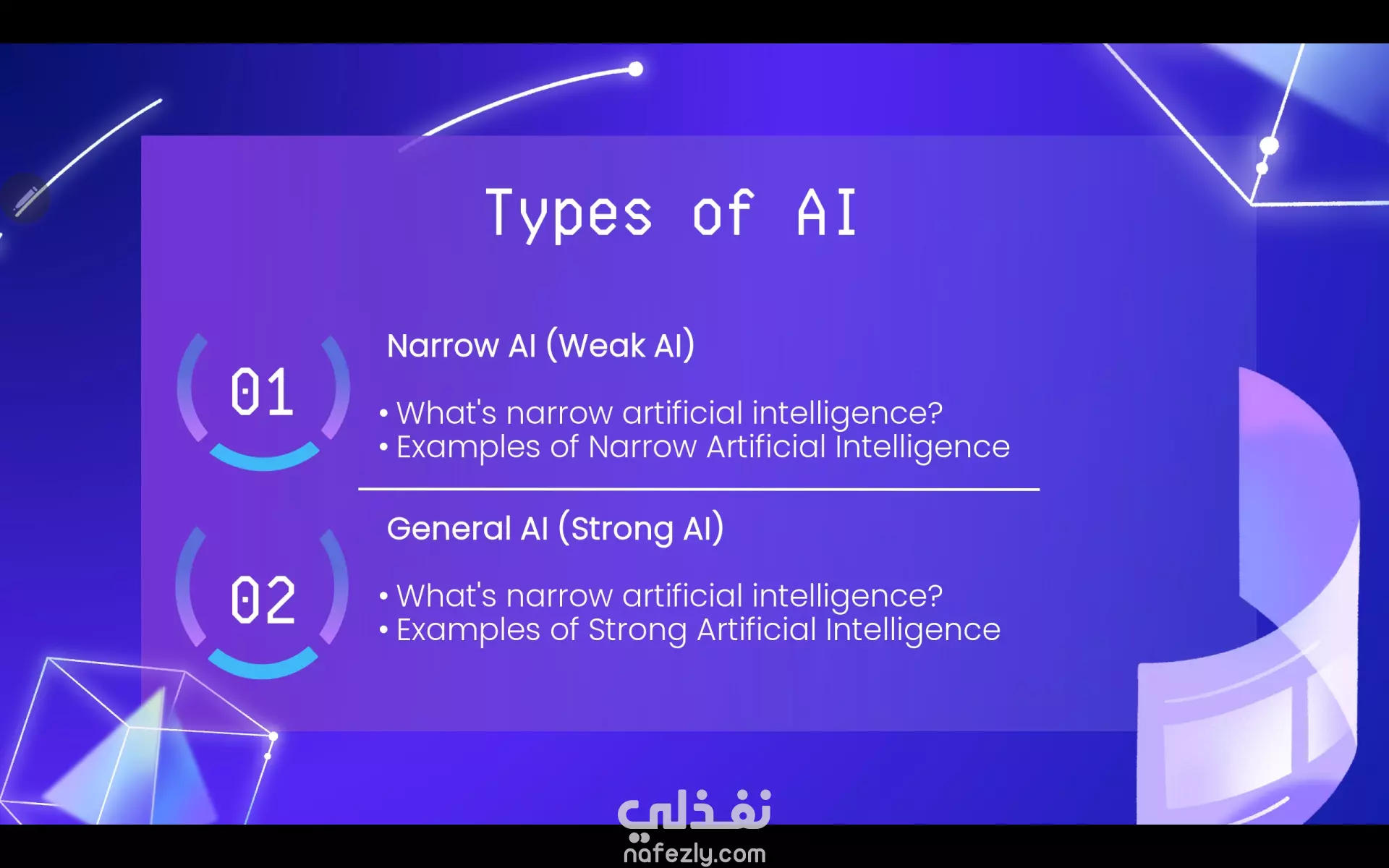 Types of AI

01

Narrow AI (Weak AI)

• What's narrow artificial intelligence?
• Examples of Narrow Artificial Intelligence

02

General AI (Strong AI)

• What's narrow artificial intelligence?
• Examples of Strong Artificial Intelligence

نفذلي
nafezly.com